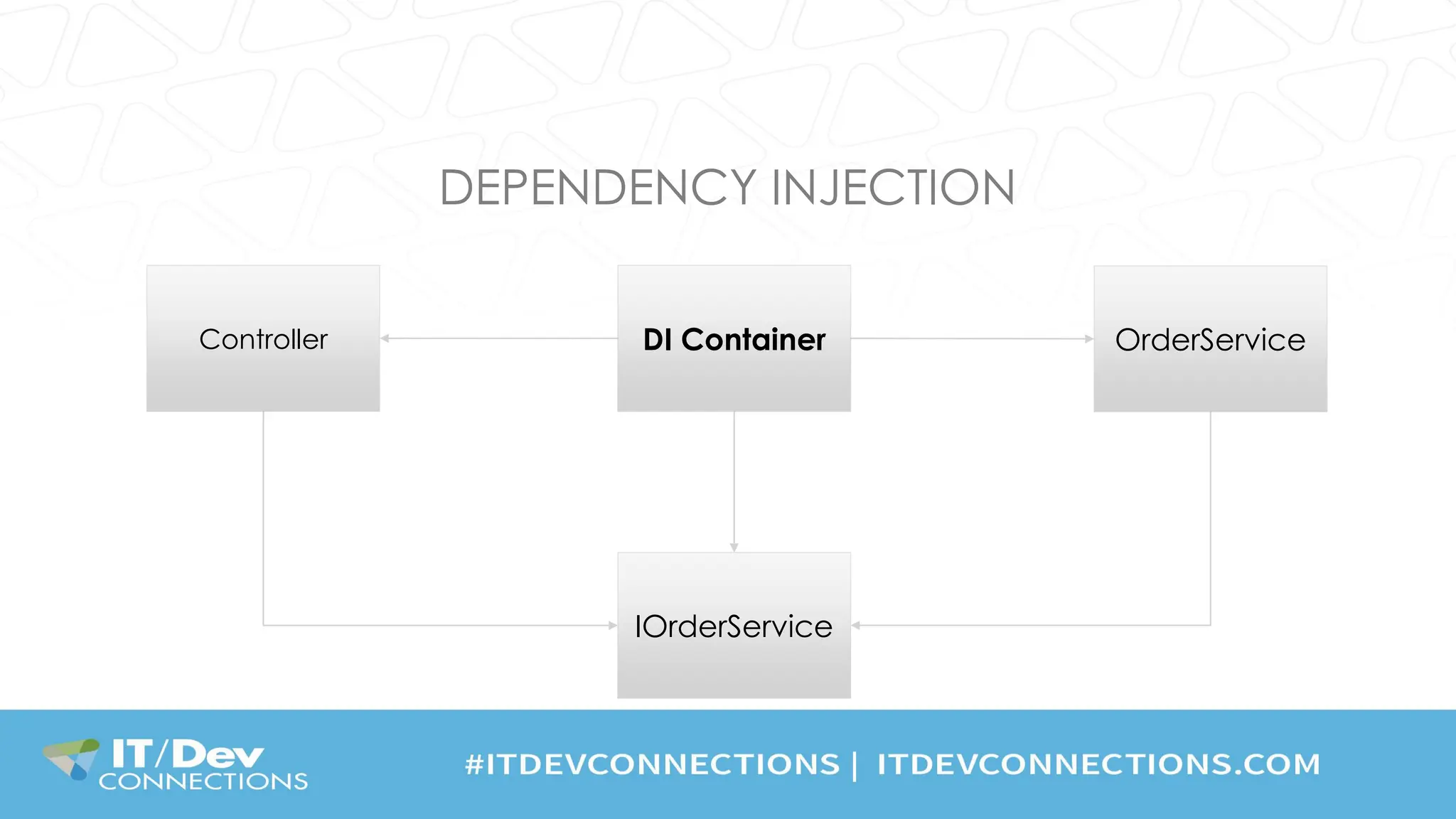 DEPENDENCY INJECTION

Controller

DI Container

OrderService

IOrderService

IT/Dev CONNECTIONS

#ITDEVCONNECTIONS | ITDEVCONNECTIONS.COM